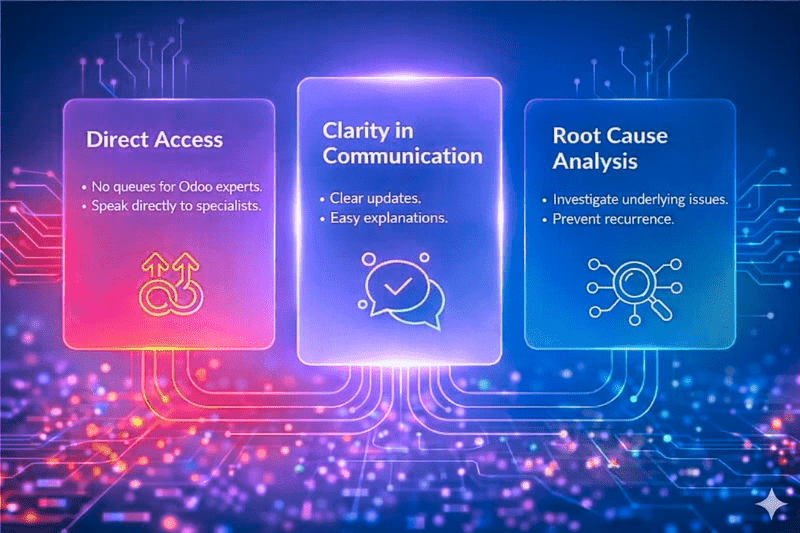 Direct Access

• No queues for Odoo experts.
• Speak directly to specialists.

Clarity in Communication

• Clear updates.
• Easy explanations.

Root Cause Analysis

• Investigate underlying issues.
• Prevent recurrence.